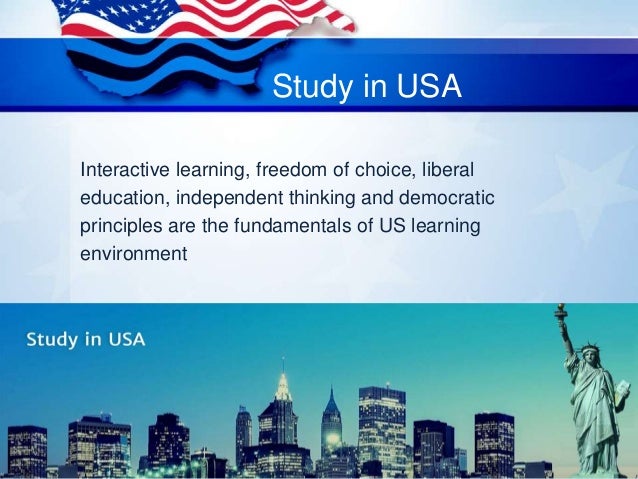 Study in USA

Interactive learning, freedom of choice, liberal education, independent thinking and democratic principles are the fundamentals of US learning environment

Study in USA